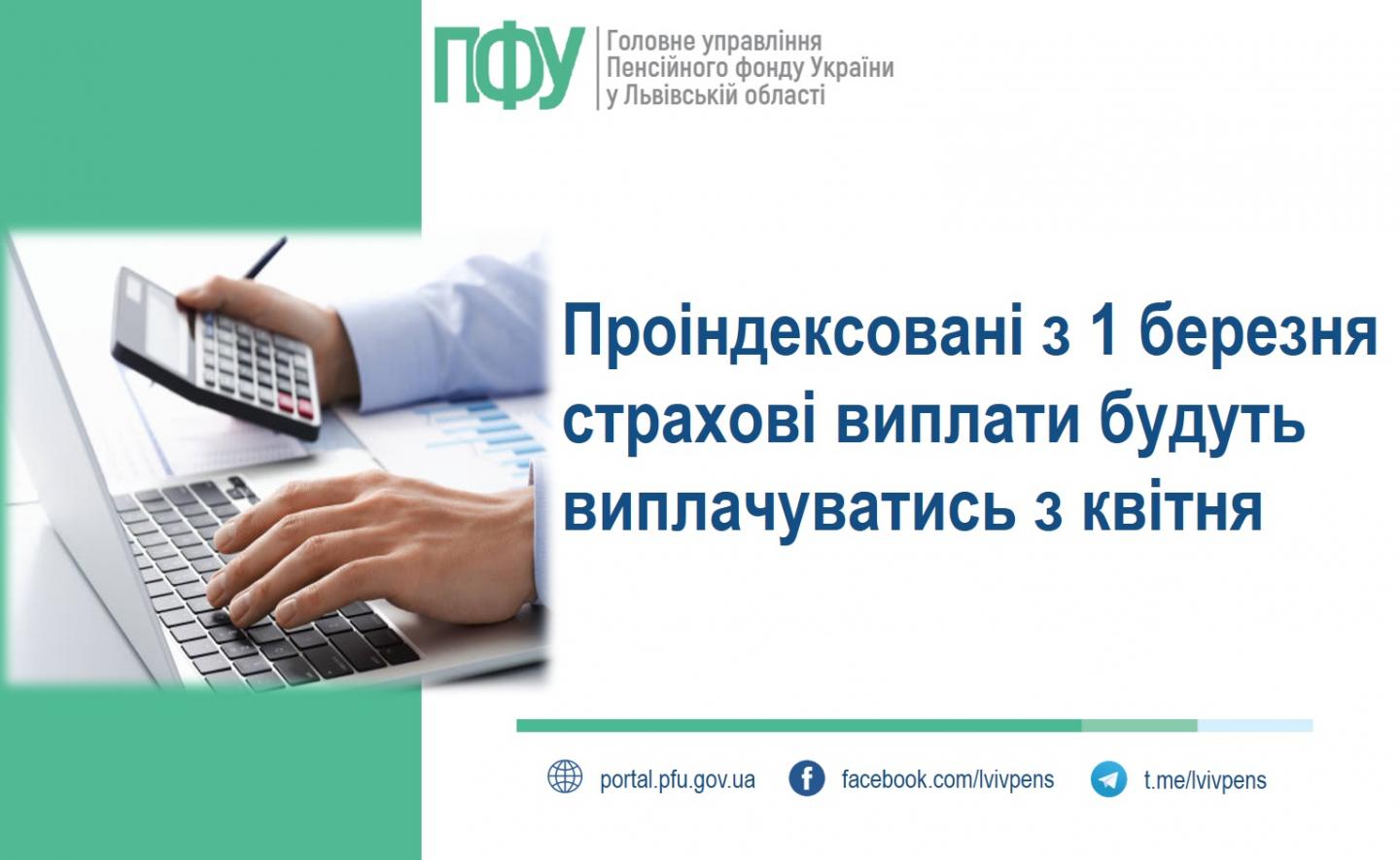 ПФУ

Головне управління Пенсійного фонду України у Львівській області

Проіндексовані з 1 березня страхові виплати будуть виплачуватись з квітня

portal.pfu.gov.ua facebook.com/lvivpens t.me/lvivpens